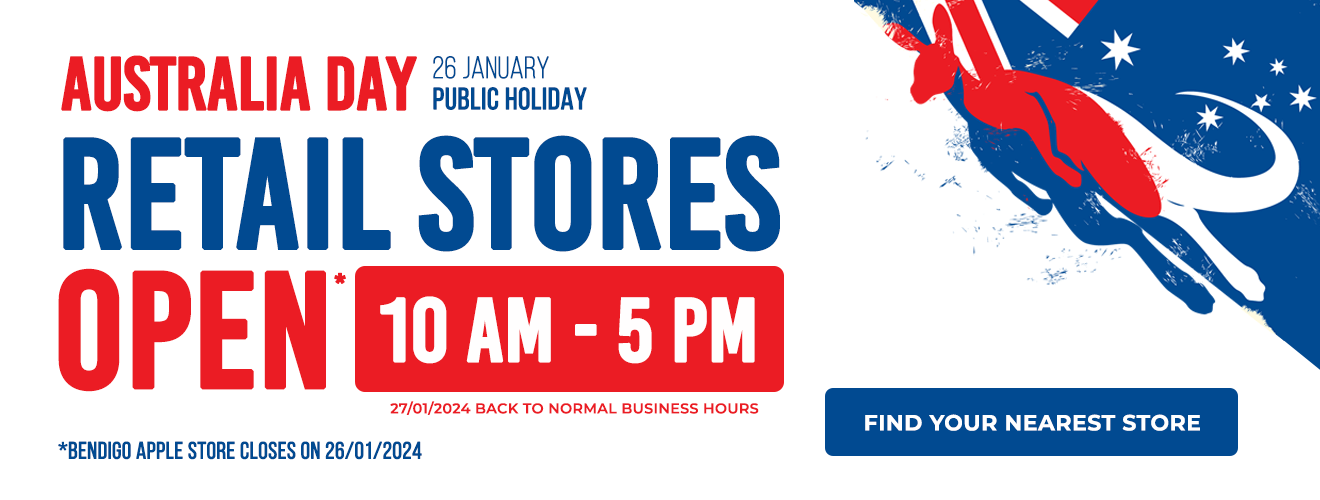 AUSTRALIA DAY 26 JANUARY PUBLIC HOLIDAY

RETAIL STORES

OPEN* 10 AM - 5 PM

27/01/2024 BACK TO NORMAL BUSINESS HOURS

*BENDIGO APPLE STORE CLOSES ON 26/01/2024

FIND YOUR NEAREST STORE